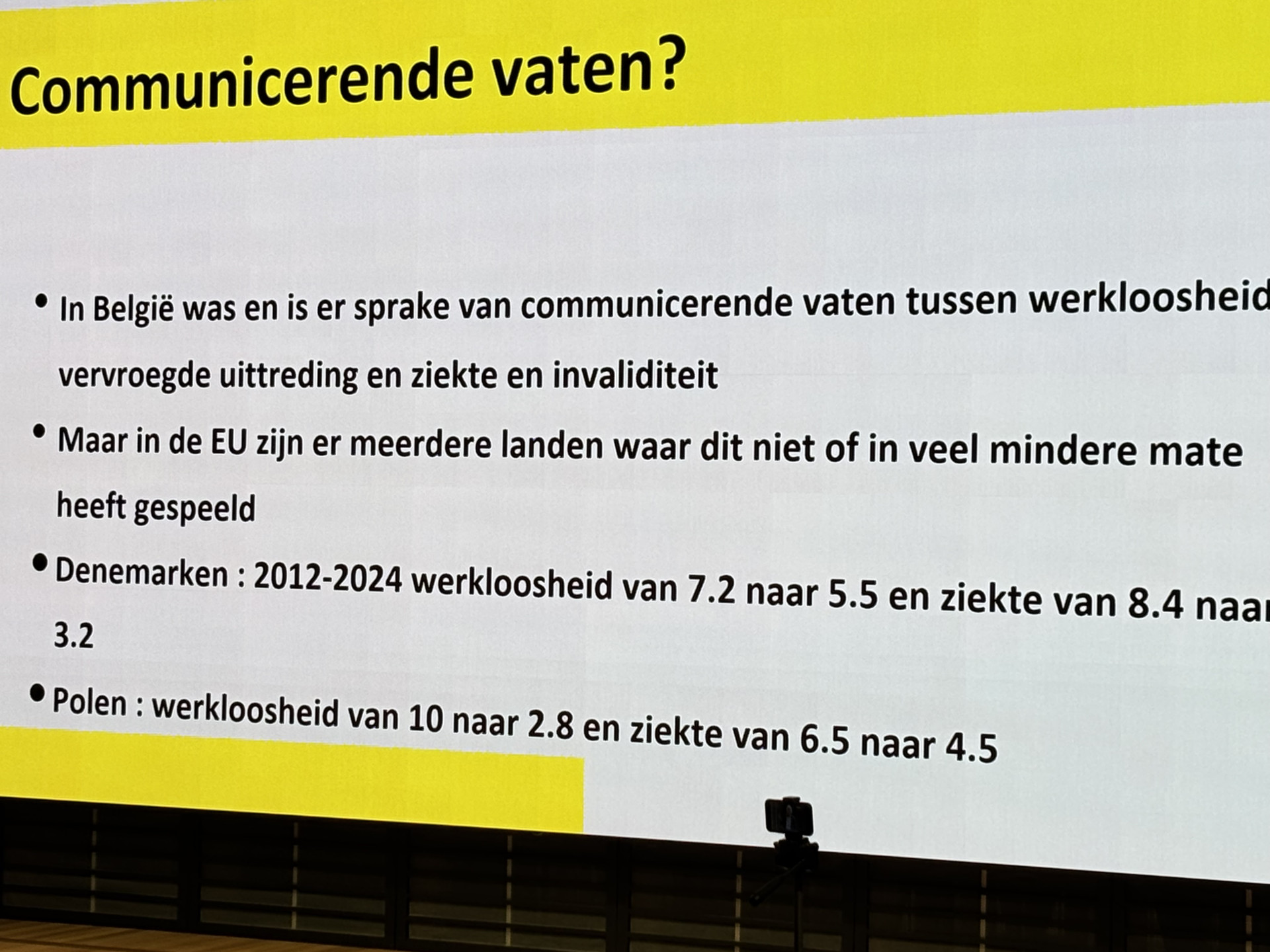 Communicerende vaten?

• In België was en is er sprake van communicerende vaten tussen werkloosheid vervroegde uittreding en ziekte en invaliditeit

• Maar in de EU zijn er meerdere landen waar dit niet of in veel mindere mate heeft gespeeld

• Denemarken : 2012-2024 werkloosheid van 7.2 naar 5.5 en ziekte van 8.4 naar 3.2

• Polen : werkloosheid van 10 naar 2.8 en ziekte van 6.5 naar 4.5